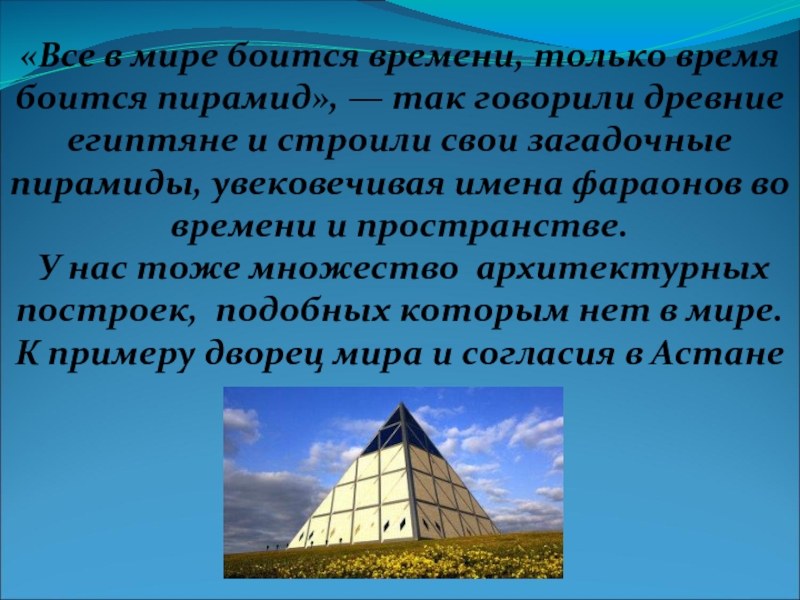 «Все в мире боится времени, только время боится пирамид», — так говорили древние египтяне и строили свои загадочные пирамиды, увековечивая имена фараонов во времени и пространстве.
У нас тоже множество архитектурных построек, подобных которым нет в мире. К примеру дворец мира и согласия в Астане